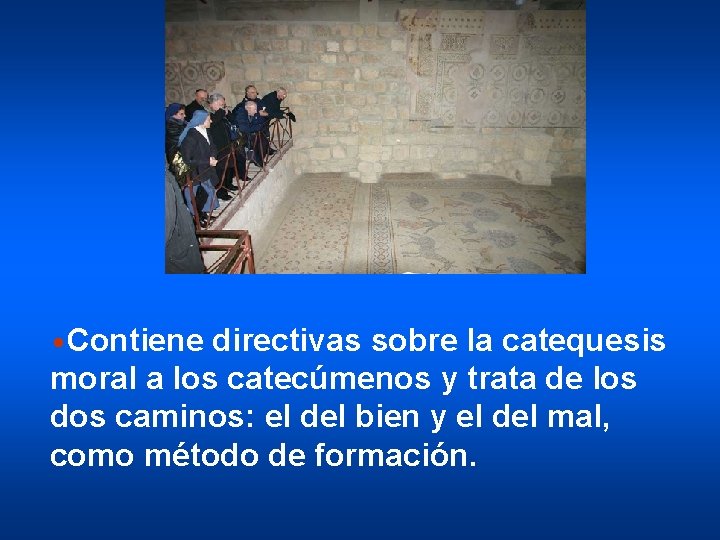 •Contiene directivas sobre la catequesis moral a los catecúmenos y trata de los dos caminos: el del bien y el del mal, como método de formación.